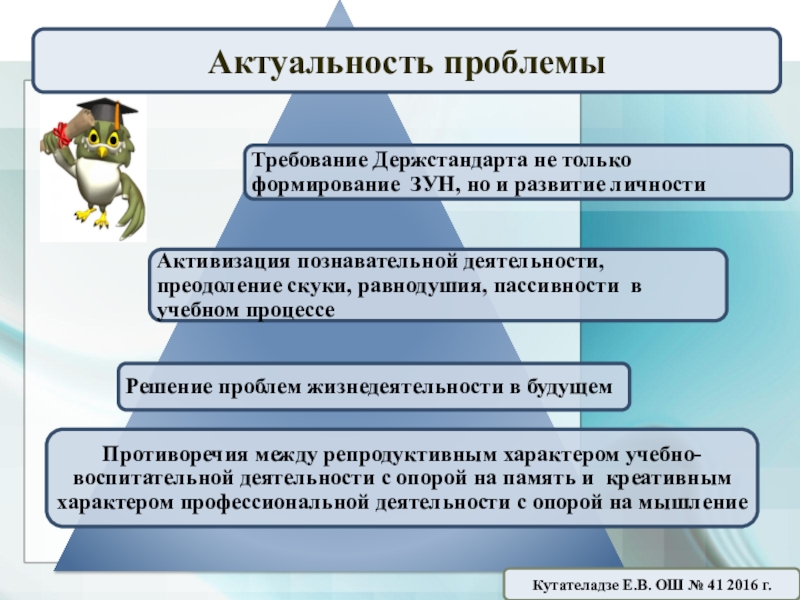 Актуальность проблемы

Требование Держстандарта не только формирование ЗУН, но и развитие личности

Активизация познавательной деятельности, преодоление скуки, равнодушия, пассивности в учебном процессе

Решение проблем жизнедеятельности в будущем

Противоречия между репродуктивным характером учебно-воспитательной деятельности с опорой на память и креативным характером профессиональной деятельности с опорой на мышление

Кутателадзе Е.В. ОШ № 41 2016 г.